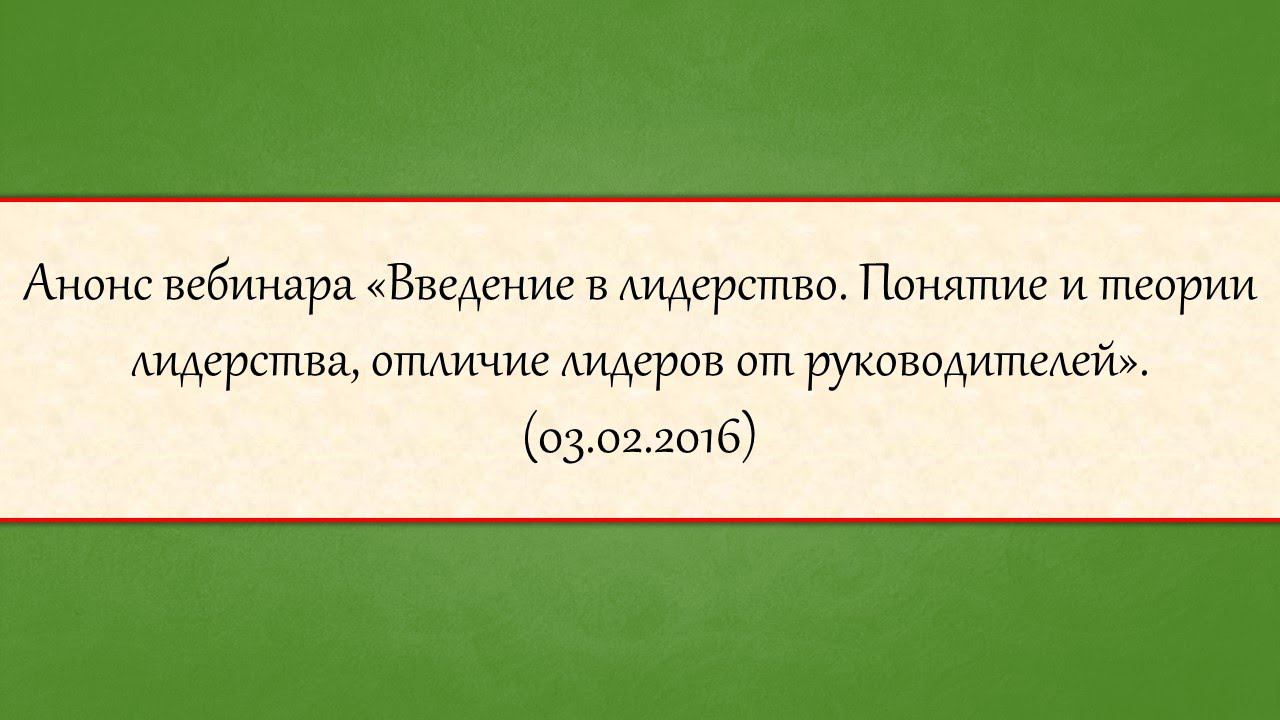 Анонс вебинара «Введение в лидерство. Понятие и теории лидерства, отличие лидеров от руководителей».
(03.02.2016)